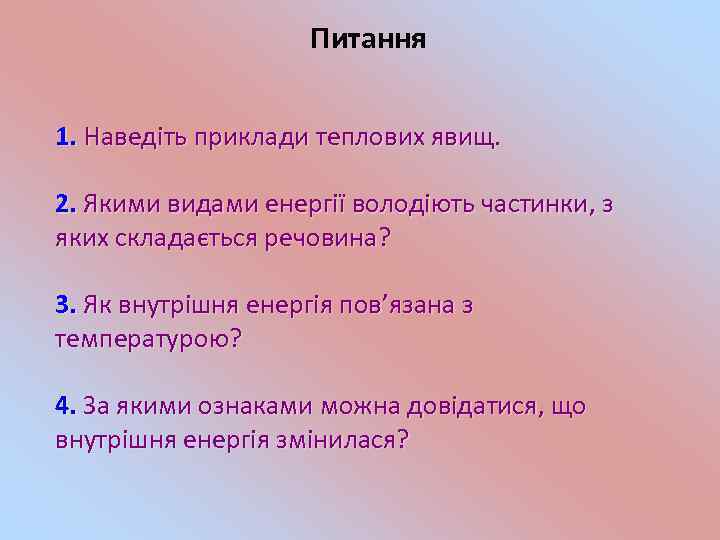 Питання

1. Наведіть приклади теплових явищ.

2. Якими видами енергії володіють частинки, з яких складається речовина?

3. Як внутрішня енергія пов’язана з температурою?

4. За якими ознаками можна довідатися, що внутрішня енергія змінилася?